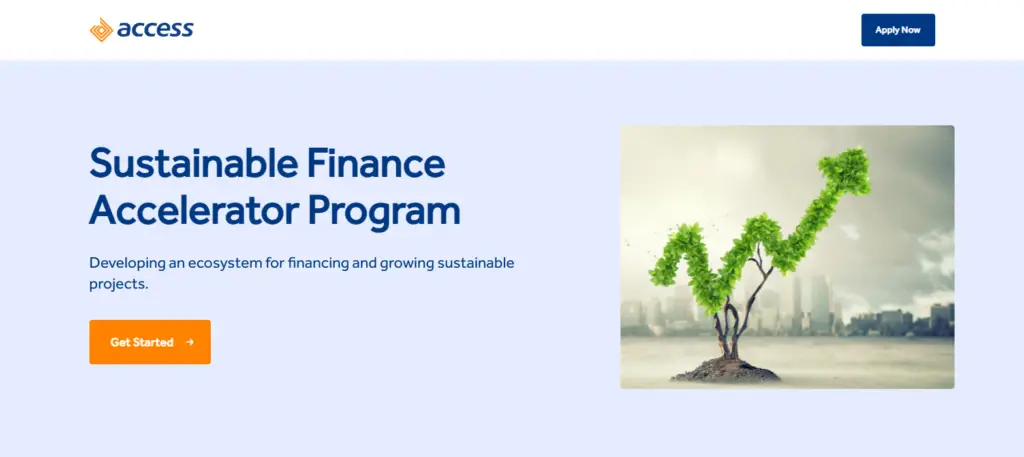 access

Apply Now

Sustainable Finance Accelerator Program

Developing an ecosystem for financing and growing sustainable projects.

Get Started →